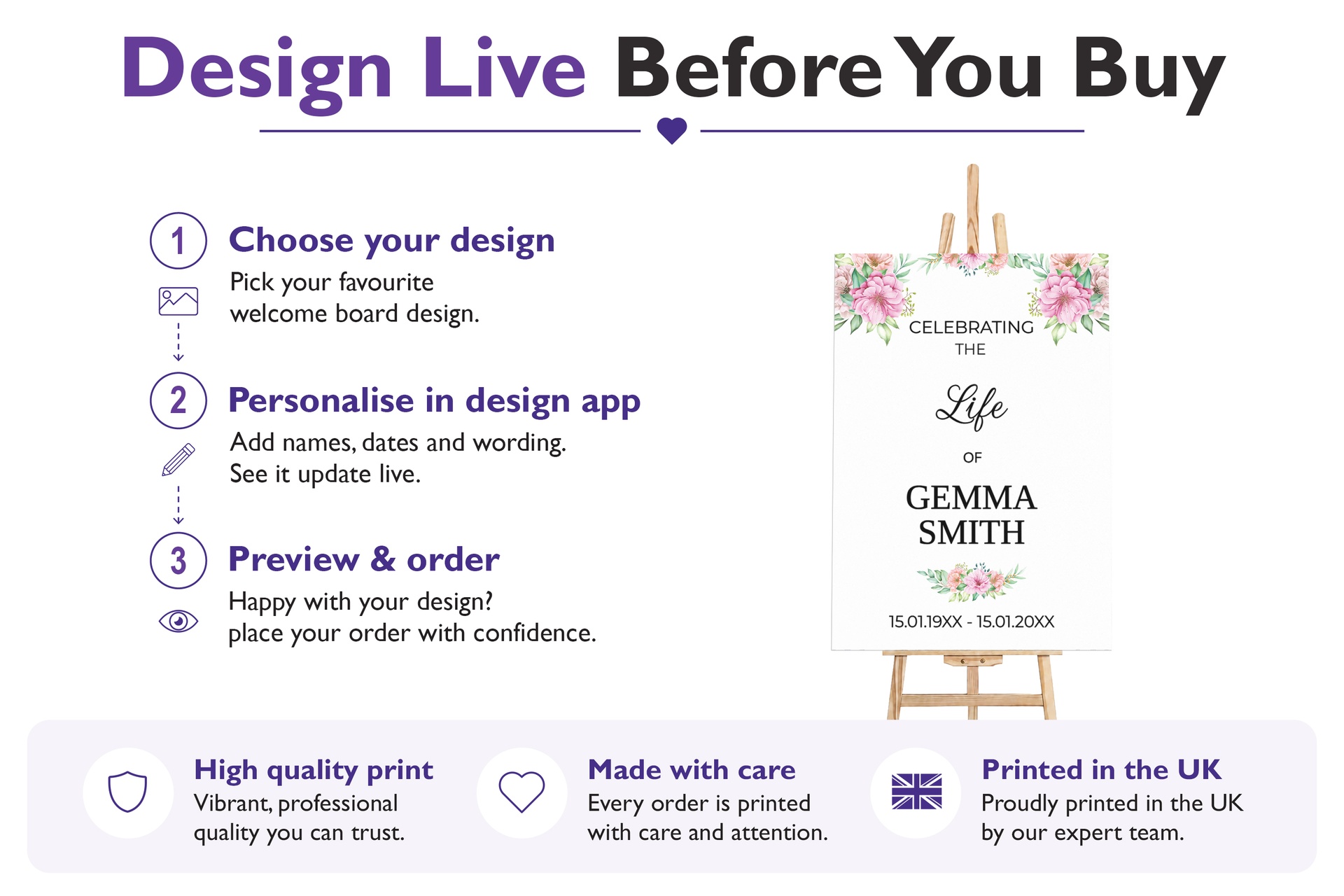 Design Live Before You Buy

1
Choose your design
Pick your favourite welcome board design.

2
Personalise in design app
Add names, dates and wording. See it update live.

3
Preview & order
Happy with your design? place your order with confidence.

CELEBRATING
THE
Life
OF
GEMMA
SMITH
15.01.19XX - 15.01.20XX

High quality print
Vibrant, professional quality you can trust.

Made with care
Every order is printed with care and attention.

Printed in the UK
Proudly printed in the UK by our expert team.